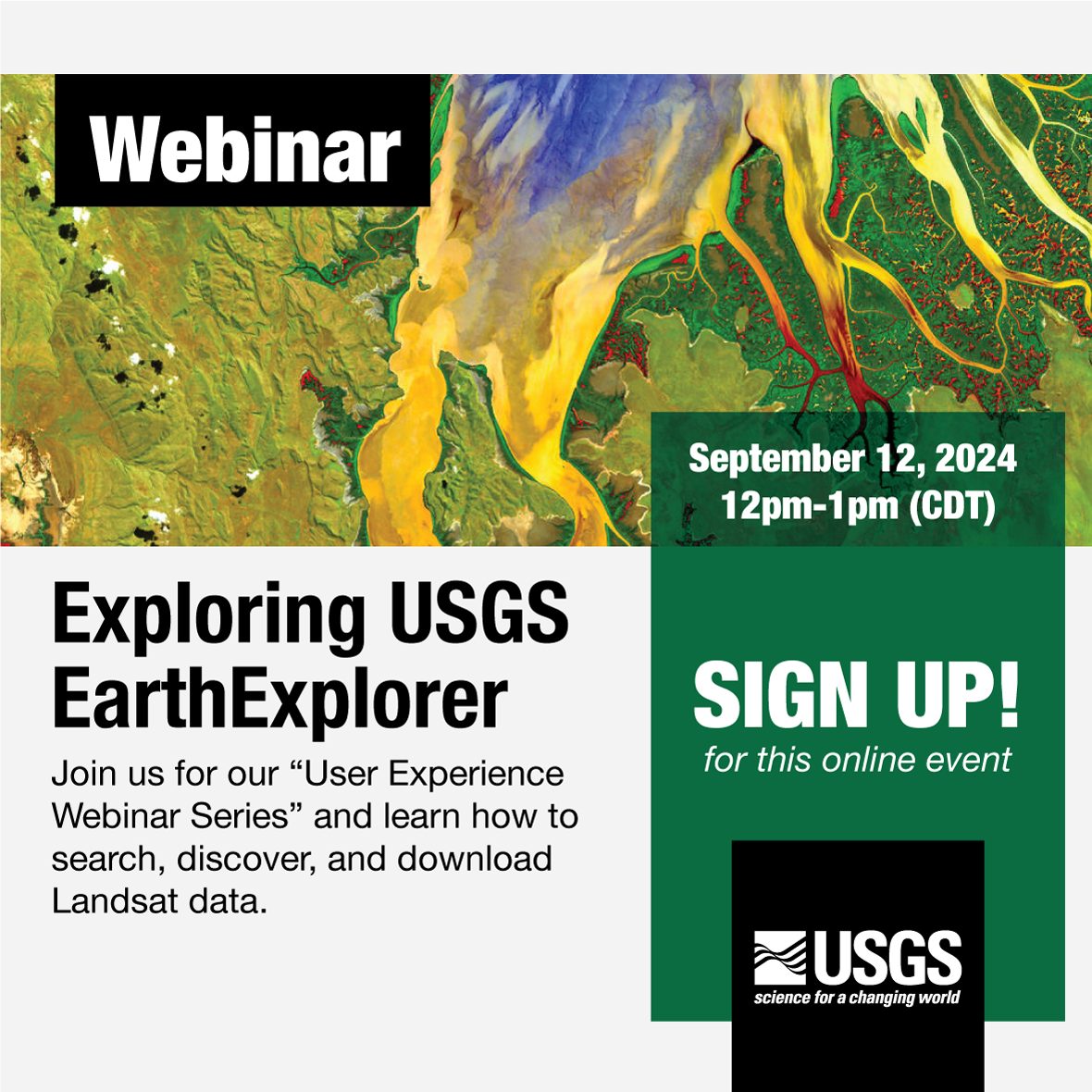 Webinar

September 12, 2024
12pm-1pm (CDT)

Exploring USGS EarthExplorer

Join us for our “User Experience Webinar Series” and learn how to search, discover, and download Landsat data.

SIGN UP!
for this online event

USGS
science for a changing world